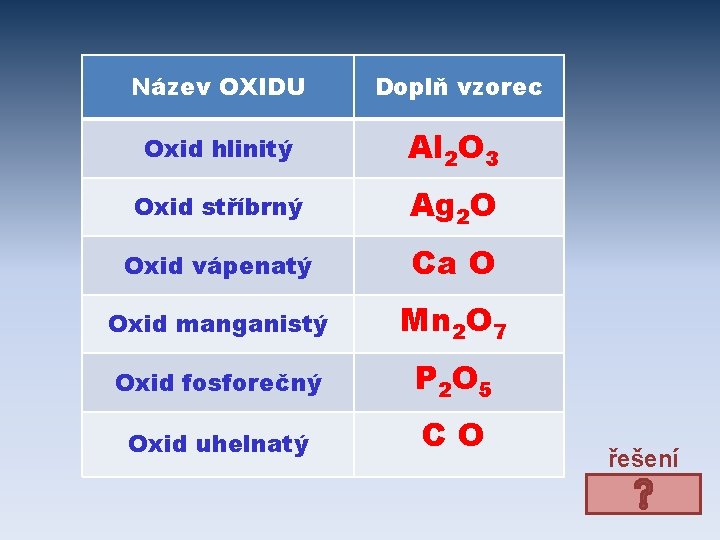 | Název OXIDU | Doplň vzorec |
|---|---|
| Oxid hlinitý | $Al_2O_3$ |
| Oxid stříbrný | $Ag_2O$ |
| Oxid vápenatý | $Ca\ O$ |
| Oxid manganistý | $Mn_2O_7$ |
| Oxid fosforečný | $P_2O_5$ |
| Oxid uhelnatý | $C\ O$ |

řešení

?